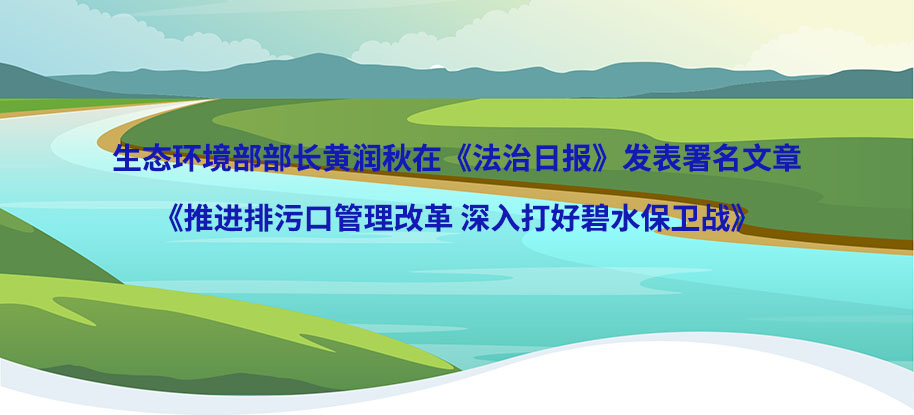 生态环境部部长黄润秋在《法治日报》发表署名文章

《推进排污口管理改革 深入打好碧水保卫战》